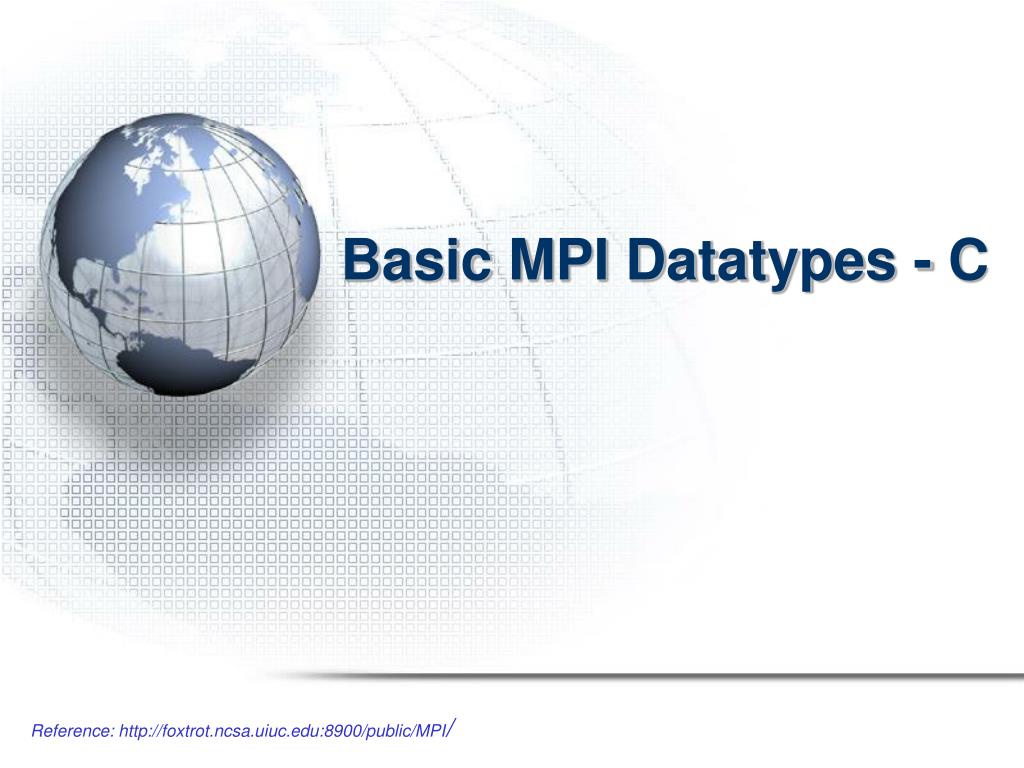 Basic MPI Datatypes - C

Reference: http://foxtrot.ncsa.uiuc.edu:8900/public/MPI/